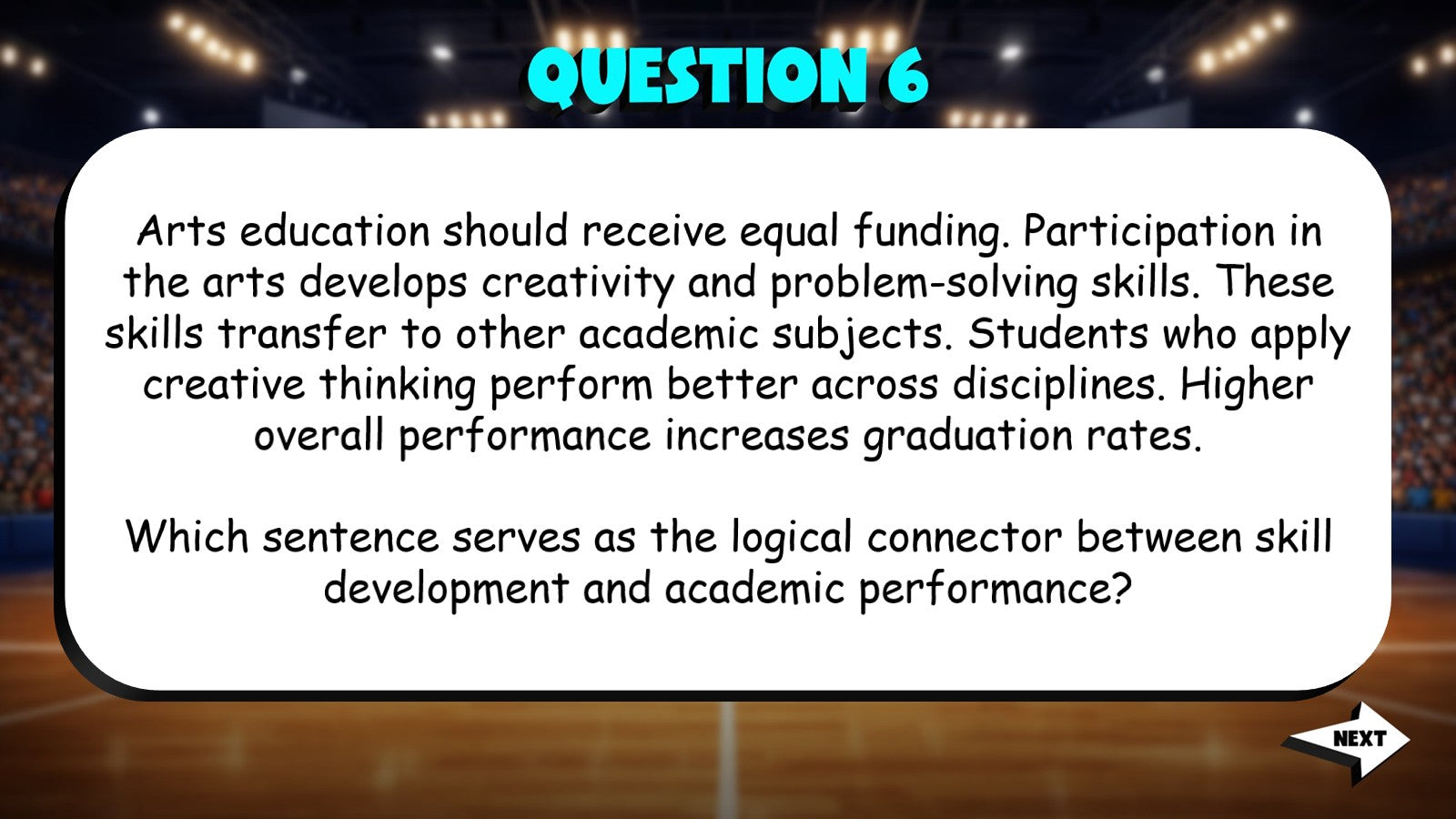 QUESTION 6

Arts education should receive equal funding. Participation in the arts develops creativity and problem-solving skills. These skills transfer to other academic subjects. Students who apply creative thinking perform better across disciplines. Higher overall performance increases graduation rates.

Which sentence serves as the logical connector between skill development and academic performance?

NEXT